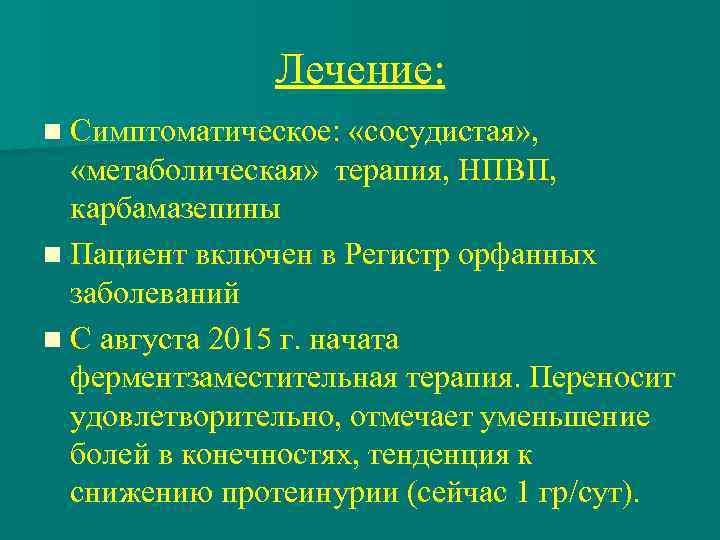 Лечение:

Симптоматическое: «сосудистая», «метаболическая» терапия, НПВП, карбамазепины

Пациент включен в Регистр орфанных заболеваний

С августа 2015 г. начата ферментзаместительная терапия. Переносит удовлетворительно, отмечает уменьшение болей в конечностях, тенденция к снижению протеинурии (сейчас 1 гр/сут).